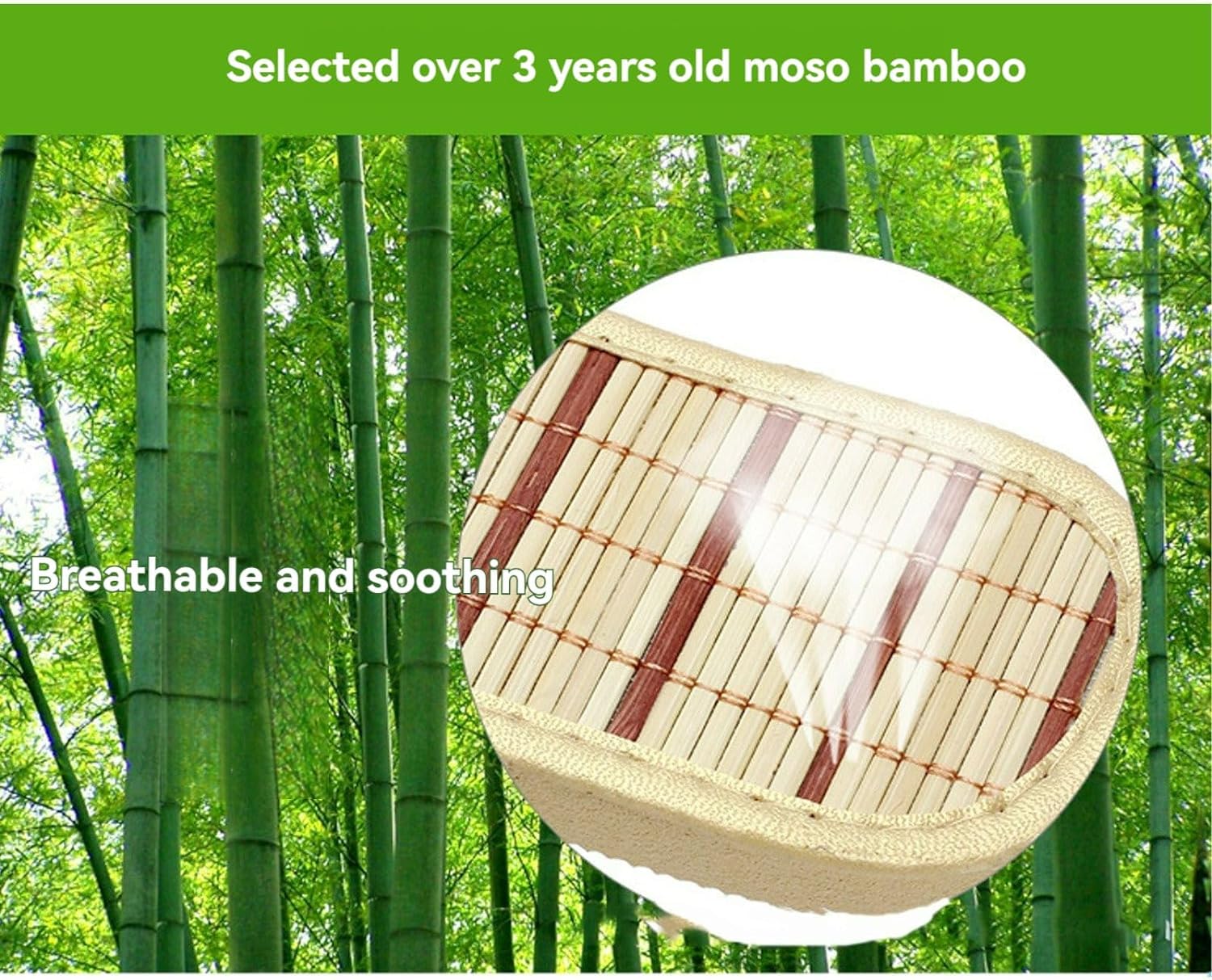 Selected over 3 years old moso bamboo

Breathable and soothing